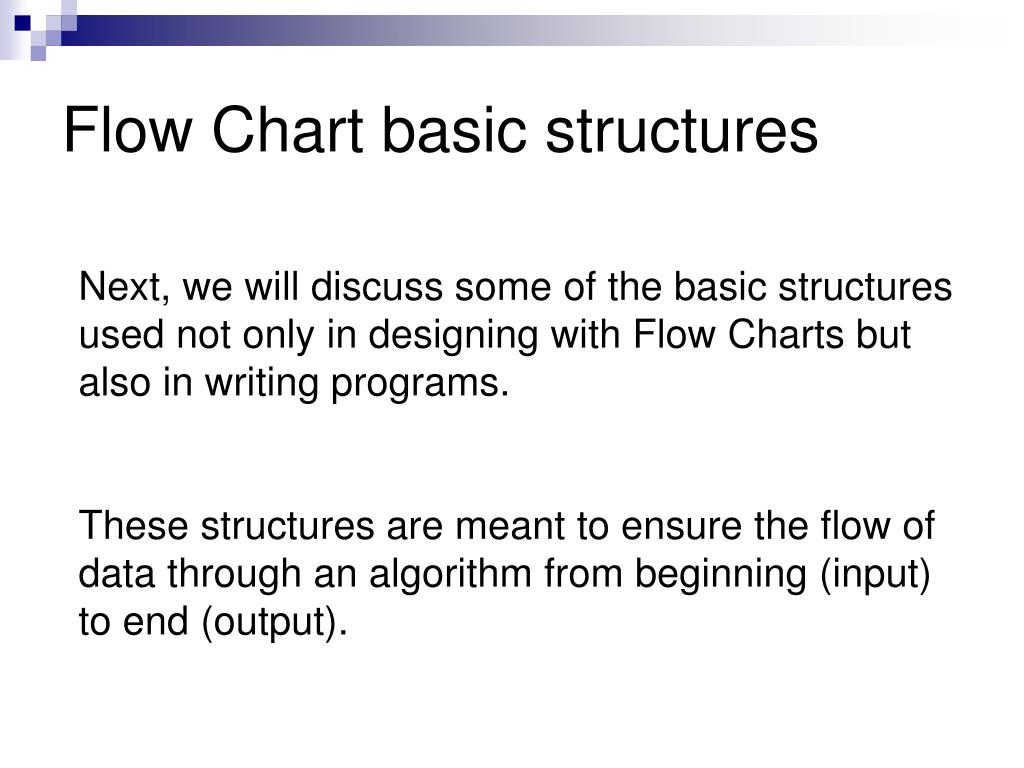 Flow Chart basic structures

Next, we will discuss some of the basic structures used not only in designing with Flow Charts but also in writing programs.

These structures are meant to ensure the flow of data through an algorithm from beginning (input) to end (output).